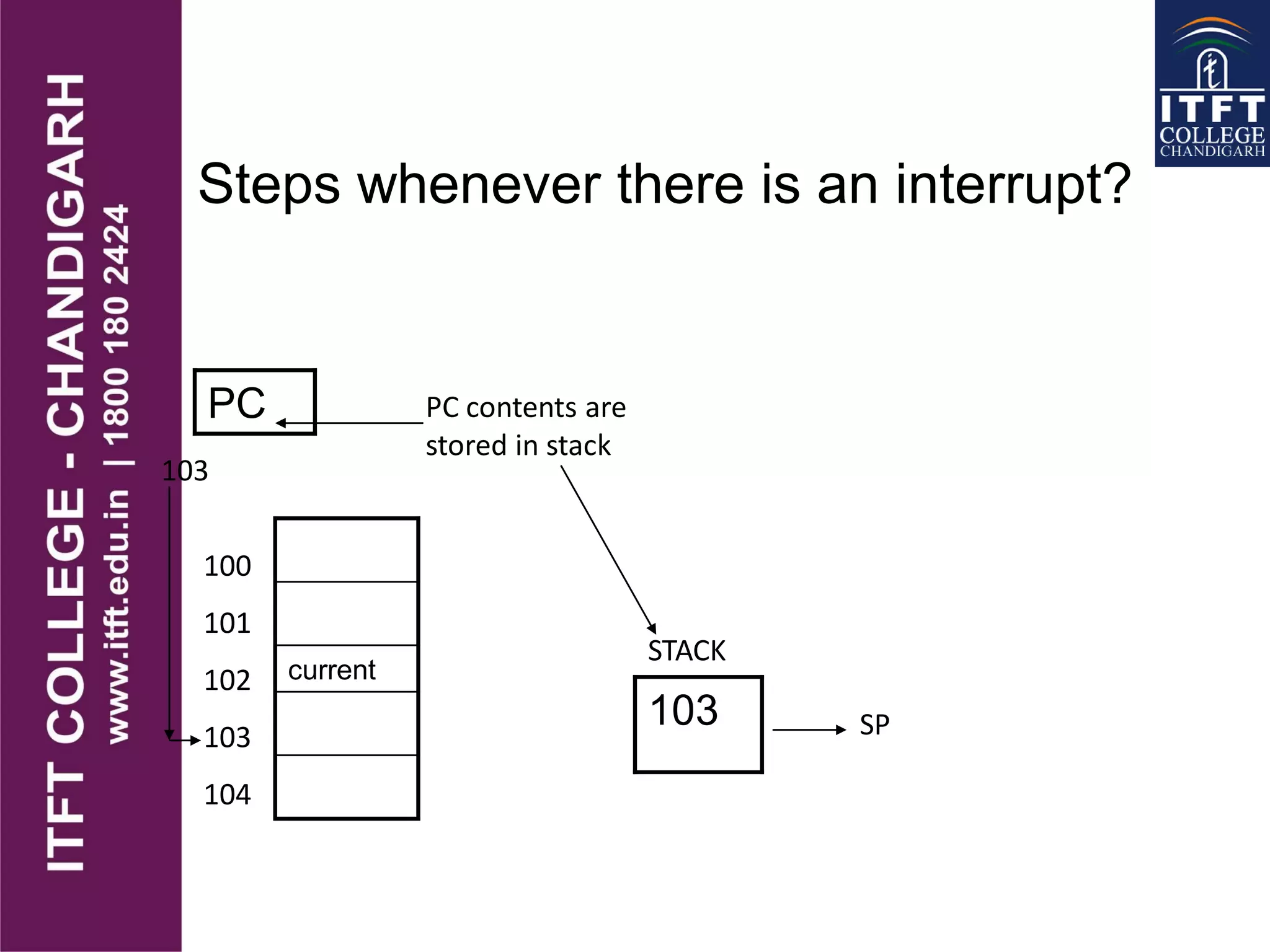 ITFT COLLEGE - CHANDIGARH
www.itft.edu.in | 1800 180 2424

ITFT
COLLEGE
CHANDIGARH

Steps whenever there is an interrupt?

PC

PC contents are stored in stack

103

100
101
102
103
104

current

STACK

103

SP